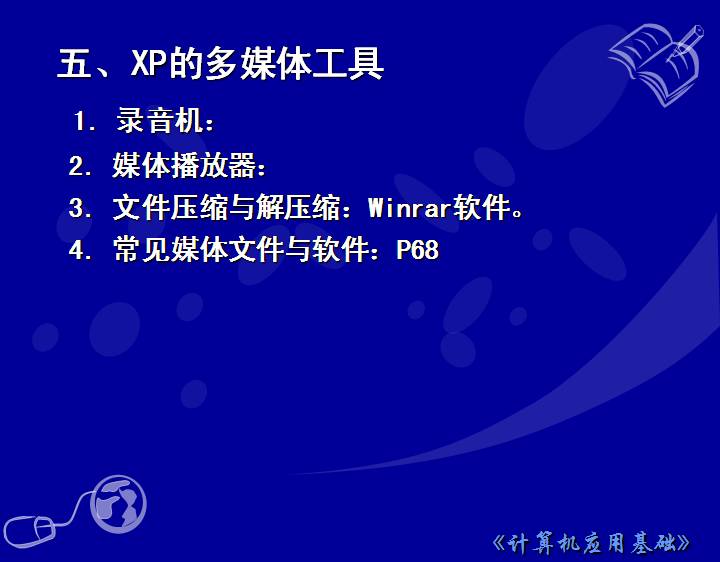 五、XP的多媒体工具

1. 录音机：

2. 媒体播放器：

3. 文件压缩与解压缩：Winrar软件。

4. 常见媒体文件与软件：P68

《计算机应用基础》